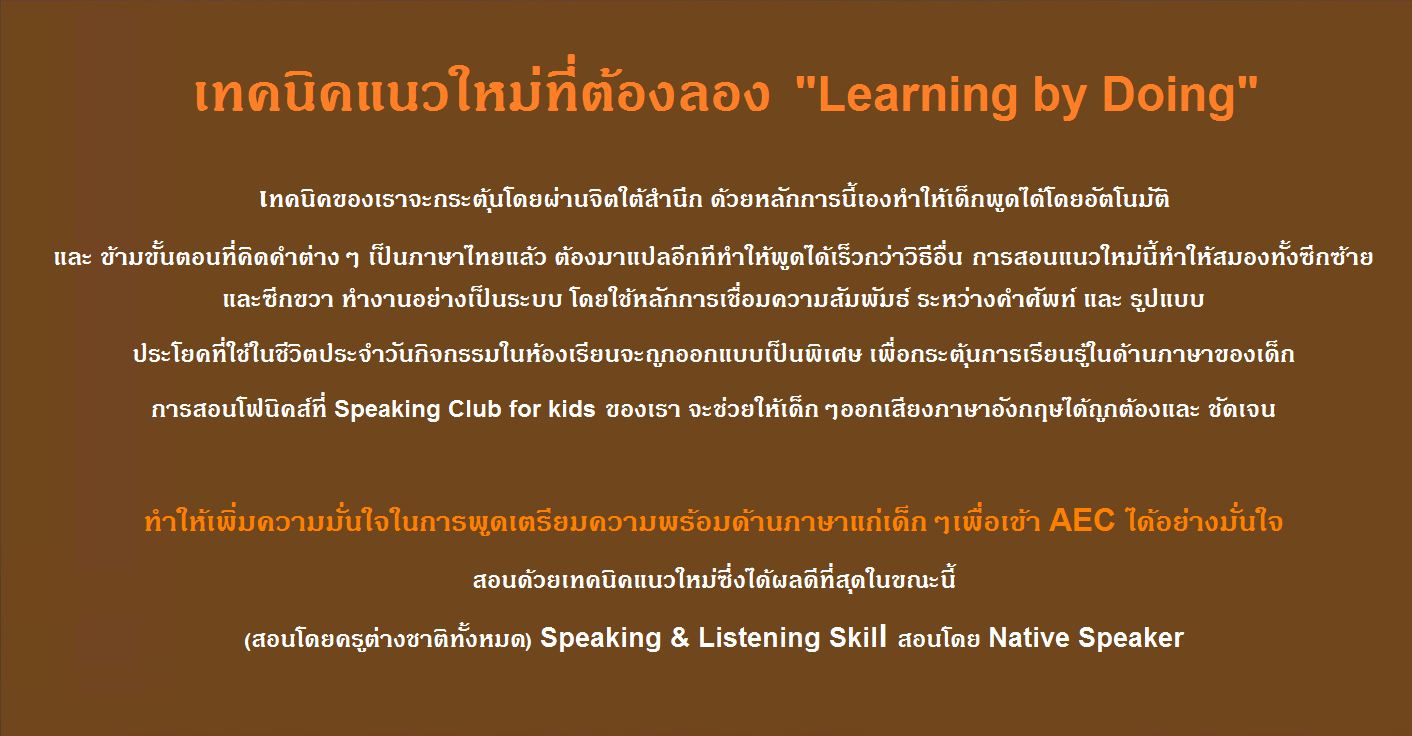 เทคนิคแนวใหม่ที่ต้องลอง "Learning by Doing"

เทคนิคของเราจะกระตุ้นโดยผ่านจิตใต้สำนึก ด้วยหลักการนี้เองทำให้เด็กพูดได้โดยอัตโนมัติ

และ ข้ามขั้นตอนที่คิดคำต่าง ๆ เป็นภาษาไทยแล้ว ต้องมาแปลอีกทีทำให้พูดได้เร็วกว่าวิธีอื่น การสอนแนวใหม่นี้ทำให้สมองทั้งซีกซ้าย และซีกขวา ทำงานอย่างเป็นระบบ โดยใช้หลักการเชื่อมความสัมพันธ์ ระหว่างคำศัพท์ และ รูปแบบ

ประโยคที่ใช้ในชีวิตประจำวันกิจกรรมในห้องเรียนจะถูกออกแบบเป็นพิเศษ เพื่อกระตุ้นการเรียนรู้ในด้านภาษาของเด็ก

การสอนโฟนิคส์ที่ Speaking Club for kids ของเรา จะช่วยให้เด็ก ๆออกเสียงภาษาอังกฤษได้ถูกต้องและ ชัดเจน

ทำให้เพิ่มความมั่นใจในการพูดเตรียมความพร้อมด้านภาษาแก่เด็ก ๆเพื่อเข้า AEC ได้อย่างมั่นใจ

สอนด้วยเทคนิคแนวใหม่ซึ่งได้ผลดีที่สุดในขณะนี้

(สอนโดยครูต่างชาติทั้งหมด) Speaking & Listening Skill สอนโดย Native Speaker